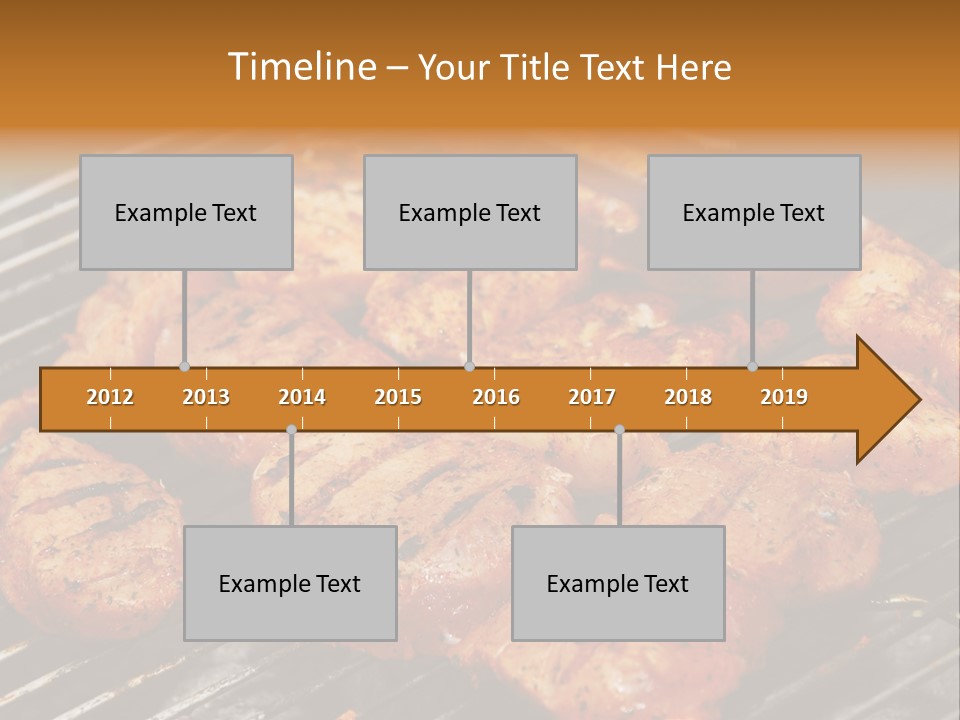 Timeline – Your Title Text Here

Example Text

Example Text

Example Text

2012 2013 2014 2015 2016 2017 2018 2019

Example Text

Example Text